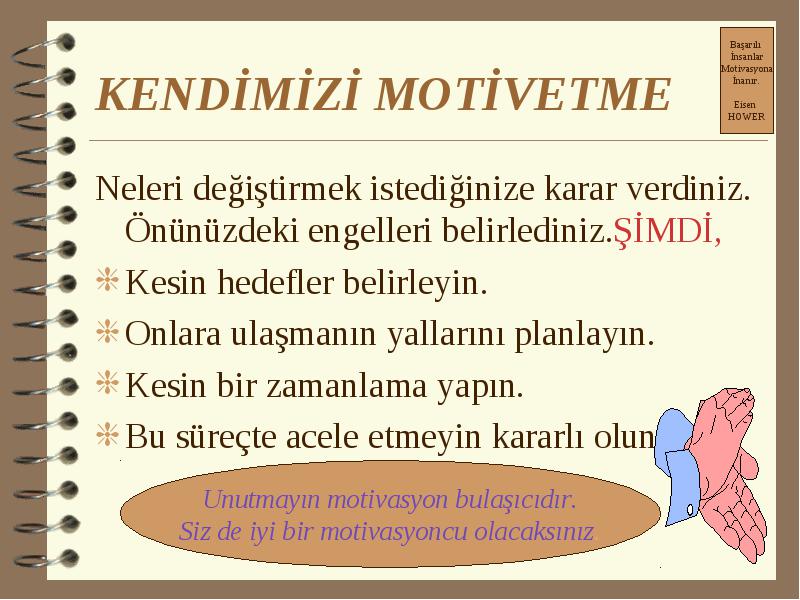 KENDİMİZİ MOTİVETME

Başarılı İnsanlar Motivasyona İnanır.

Eisen HOWER

Neleri değiştirmek istediğinize karar verdiniz. Önünüzdeki engelleri belirlediniz.ŞİMDİ,

Kesin hedefler belirleyin.

Onlara ulaşmanın yallarını planlayın.

Kesin bir zamanlama yapın.

Bu süreçte acele etmeyin kararlı olun

Unutmayın motivasyon bulaşıcıdır.
Siz de iyi bir motivasyoncu olacaksınız